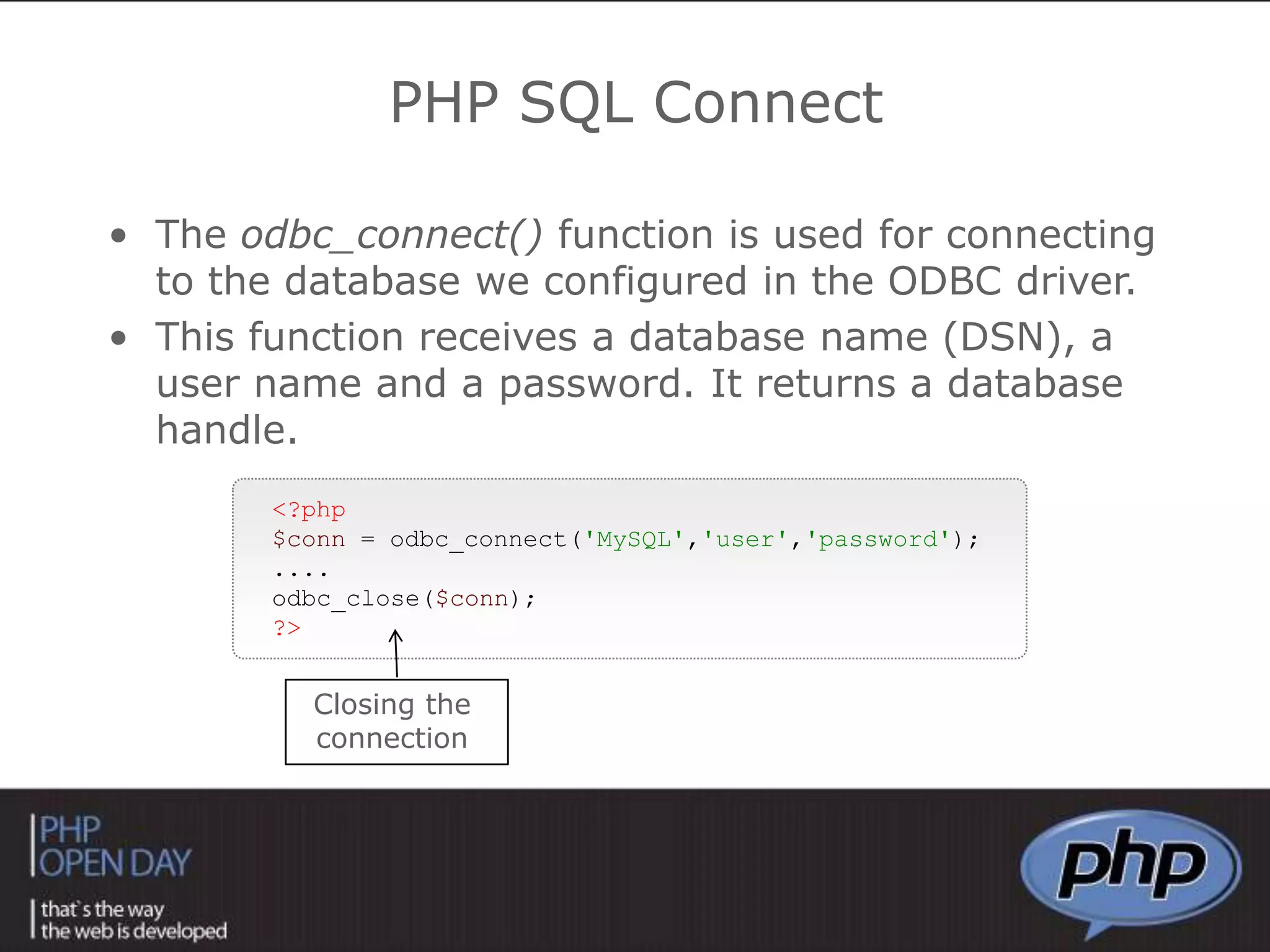 PHP SQL Connect

• The odbc_connect() function is used for connecting to the database we configured in the ODBC driver.
• This function receives a database name (DSN), a user name and a password. It returns a database handle.

<?php
$conn = odbc_connect('MySQL','user','password');
....
odbc_close($conn);
?>

Closing the connection

PHP OPEN DAY
that`s the way the web is developed

php